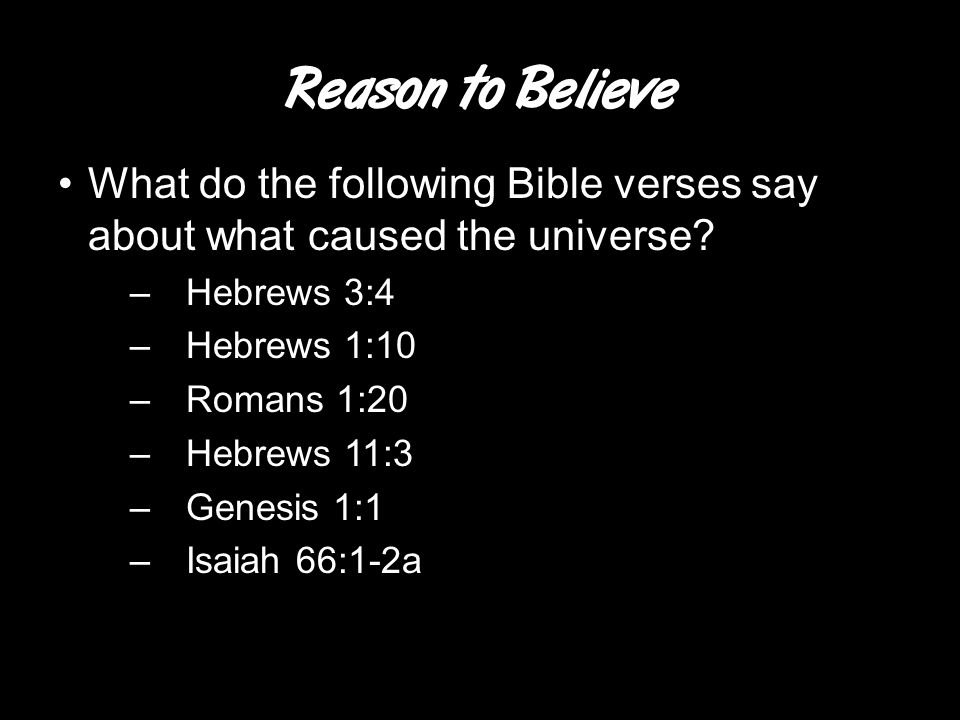 Reason to Believe

• What do the following Bible verses say about what caused the universe?

– Hebrews 3:4
– Hebrews 1:10
– Romans 1:20
– Hebrews 11:3
– Genesis 1:1
– Isaiah 66:1-2a